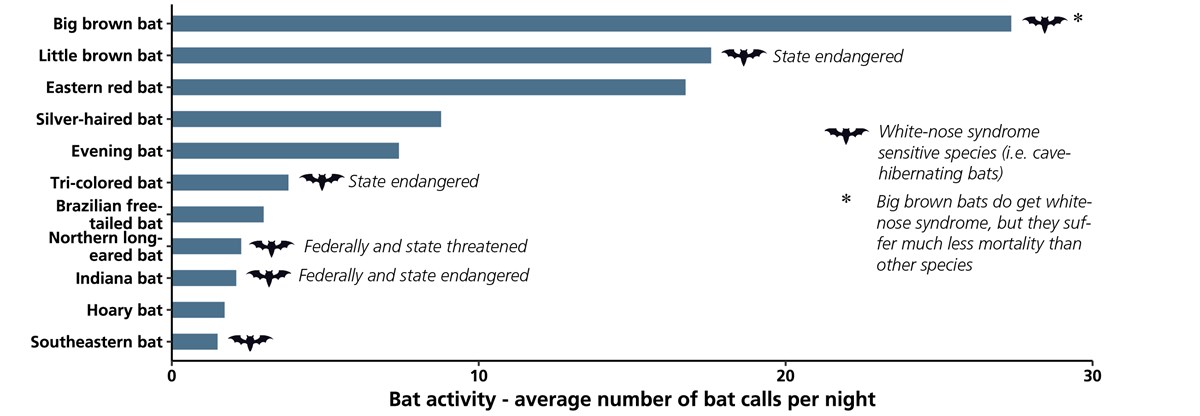 Big brown bat *
Little brown bat State endangered
Eastern red bat
Silver-haired bat
Evening bat
Tri-colored bat State endangered
Brazilian free-tailed bat
Northern long-eared bat Federally and state threatened
Indiana bat Federally and state endangered
Hoary bat
Southeastern bat

White-nose syndrome sensitive species (i.e. cave-hibernating bats)

* Big brown bats do get white-nose syndrome, but they suffer much less mortality than other species

0 10 20 30
Bat activity - average number of bat calls per night